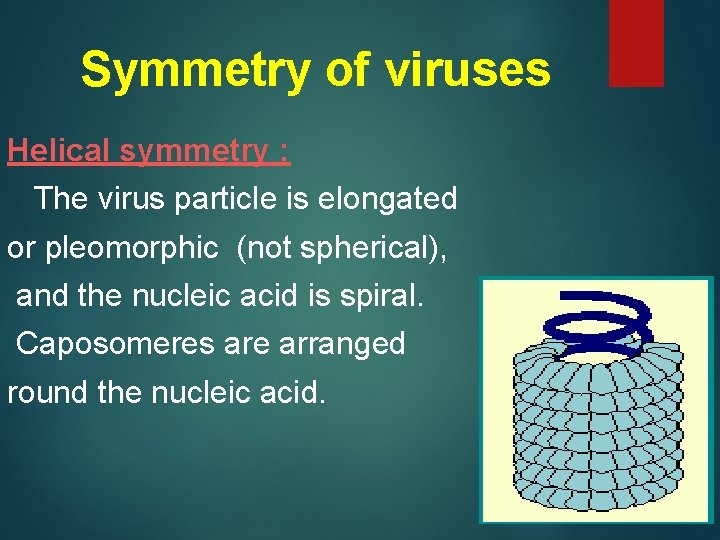 Symmetry of viruses

Helical symmetry :

The virus particle is elongated or pleomorphic (not spherical), and the nucleic acid is spiral. Caposomeres are arranged round the nucleic acid.